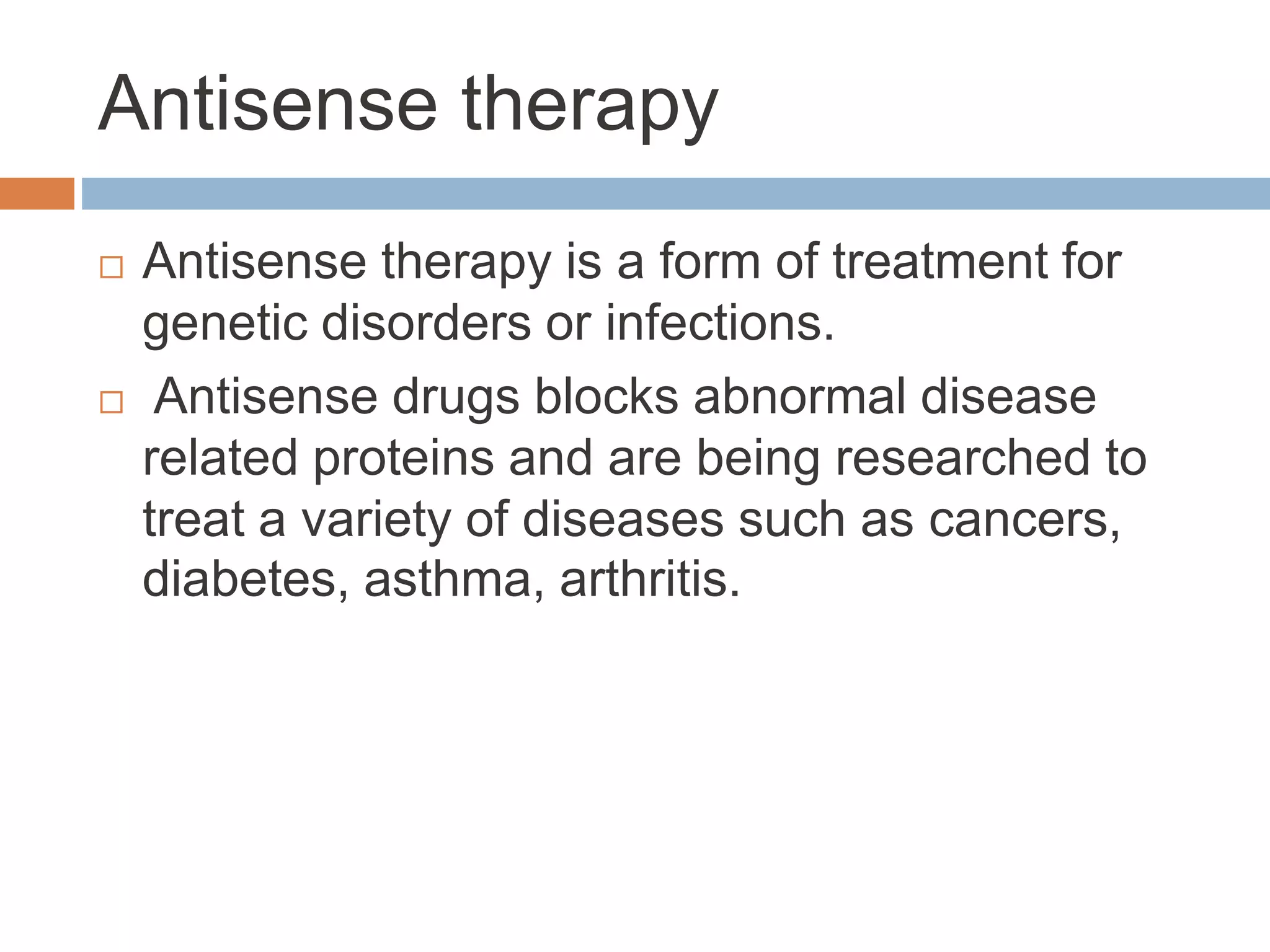 Antisense therapy

□ Antisense therapy is a form of treatment for genetic disorders or infections.

□ Antisense drugs blocks abnormal disease related proteins and are being researched to treat a variety of diseases such as cancers, diabetes, asthma, arthritis.